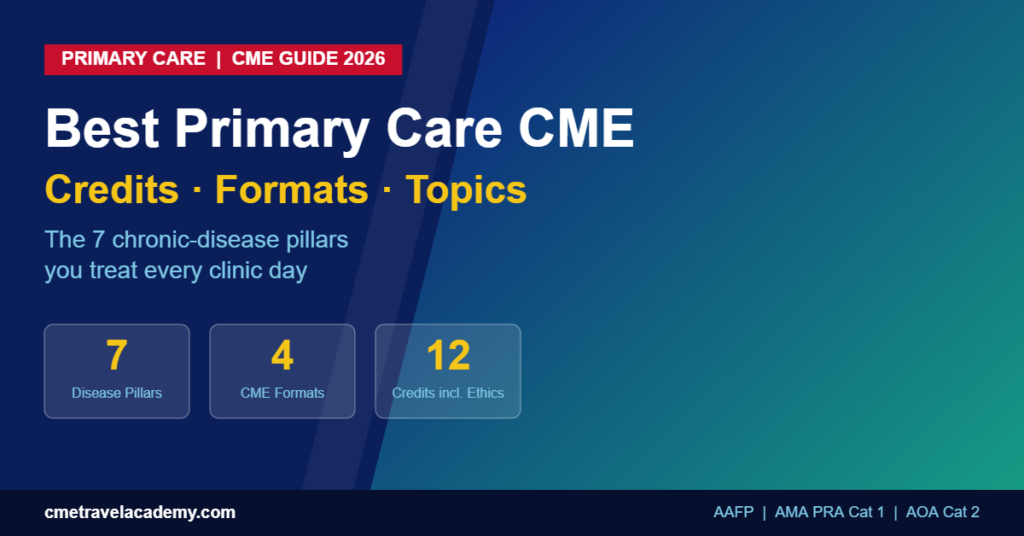 PRIMARY CARE | CME GUIDE 2026

Best Primary Care CME

Credits · Formats · Topics

The 7 chronic-disease pillars you treat every clinic day

7
Disease Pillars

4
CME Formats

12
Credits incl. Ethics

cmetravelacademy.com

AAFP | AMA PRA Cat 1 | AOA Cat 2